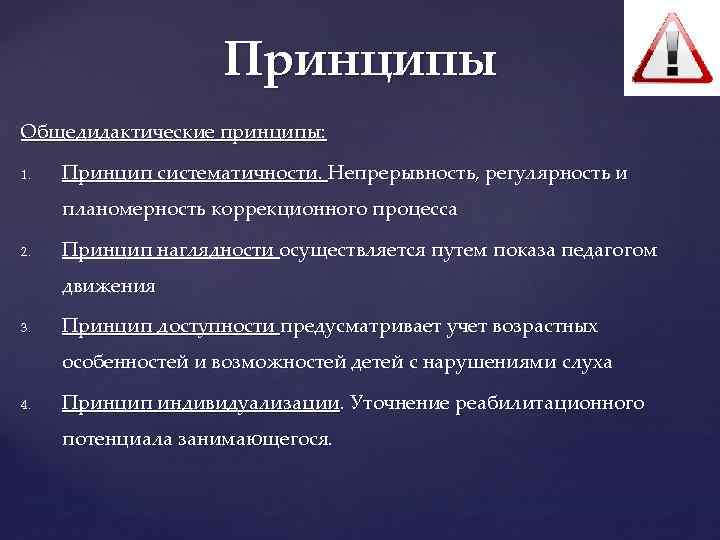 Принципы

Общедидактические принципы:

1. Принцип систематичности. Непрерывность, регулярность и планомерность коррекционного процесса

2. Принцип наглядности осуществляется путем показа педагогом движения

3. Принцип доступности предусматривает учет возрастных особенностей и возможностей детей с нарушениями слуха

4. Принцип индивидуализации. Уточнение реабилитационного потенциала занимающегося.